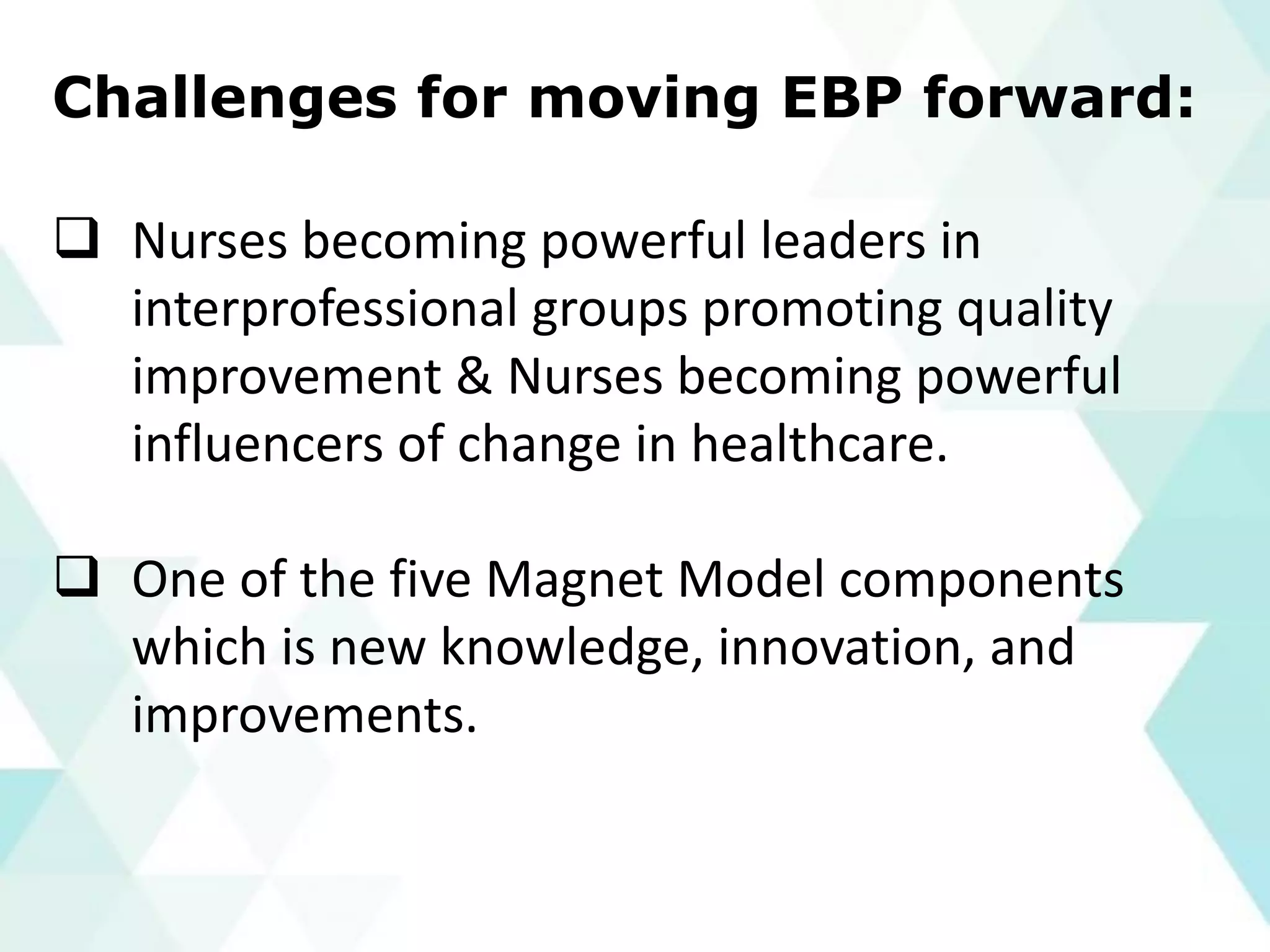 Challenges for moving EBP forward:

❑ Nurses becoming powerful leaders in interprofessional groups promoting quality improvement & Nurses becoming powerful influencers of change in healthcare.

❑ One of the five Magnet Model components which is new knowledge, innovation, and improvements.